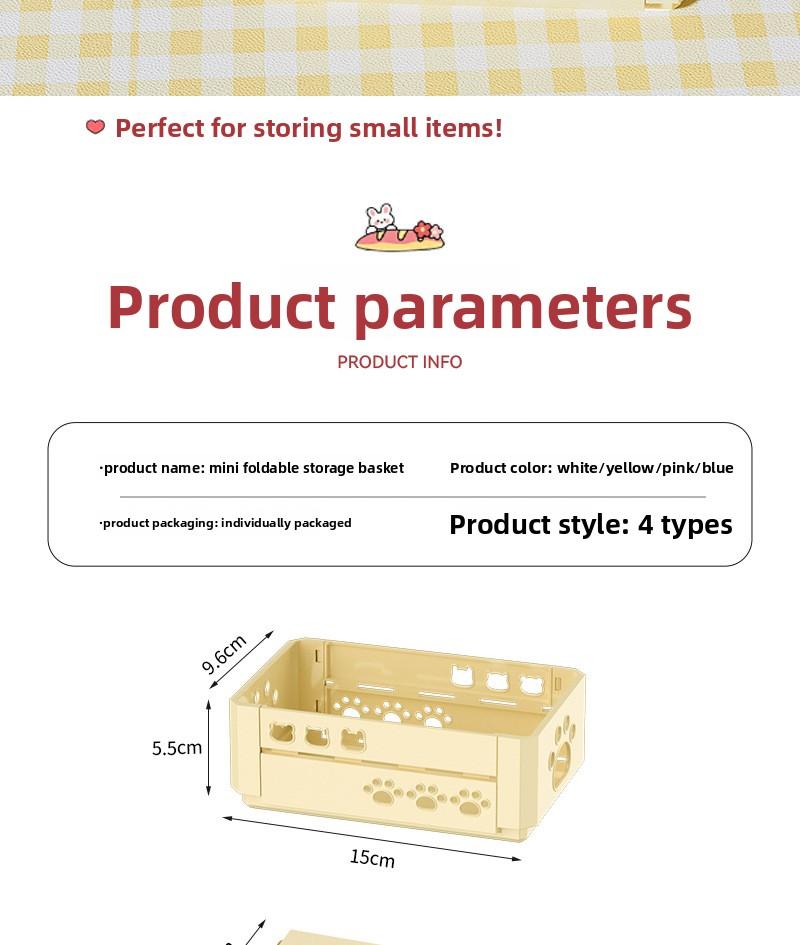 Perfect for storing small items!

Product parameters

PRODUCT INFO

·product name: mini foldable storage basket

Product color: white/yellow/pink/blue

·product packaging: individually packaged

Product style: 4 types

9.6cm

5.5cm

15cm